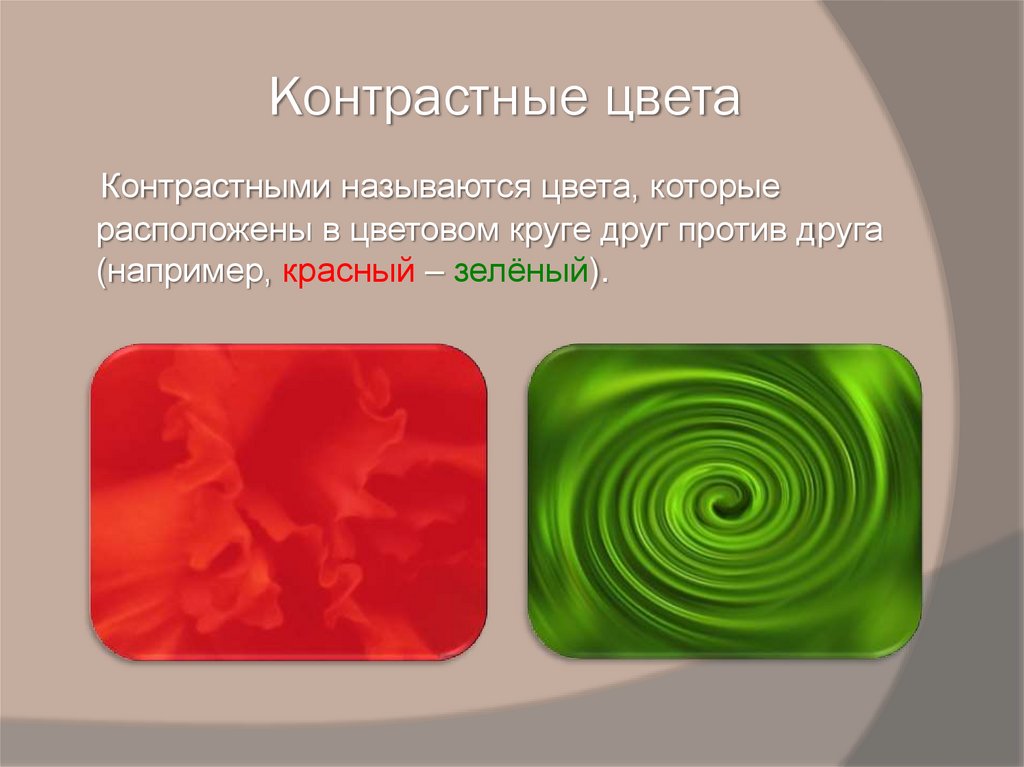 Контрастные цвета

Контрастными называются цвета, которые расположены в цветовом круге друг против друга (например, красный – зелёный).